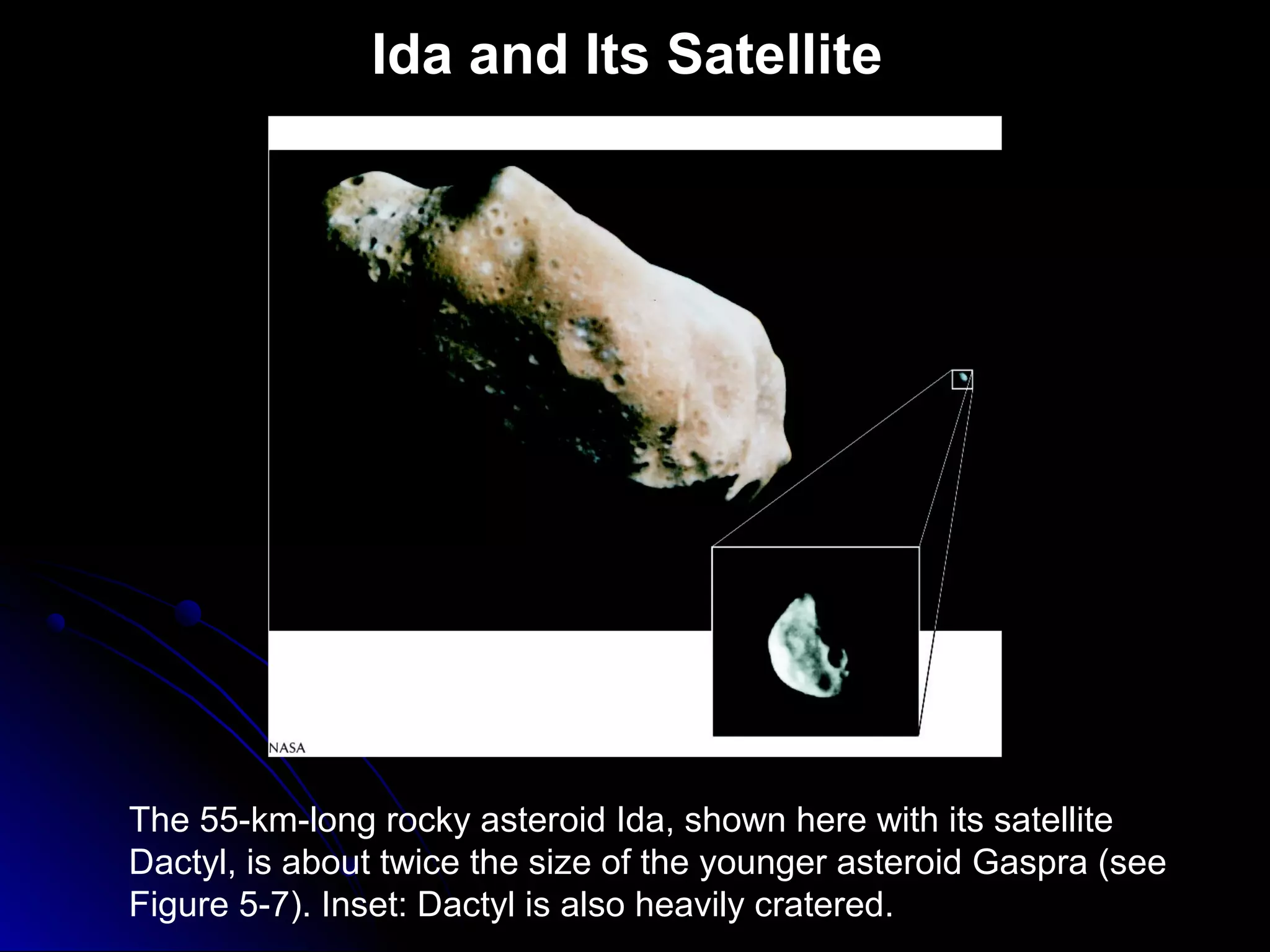 Ida and Its Satellite

NASA

The 55-km-long rocky asteroid Ida, shown here with its satellite Dactyl, is about twice the size of the younger asteroid Gaspra (see Figure 5-7). Inset: Dactyl is also heavily cratered.